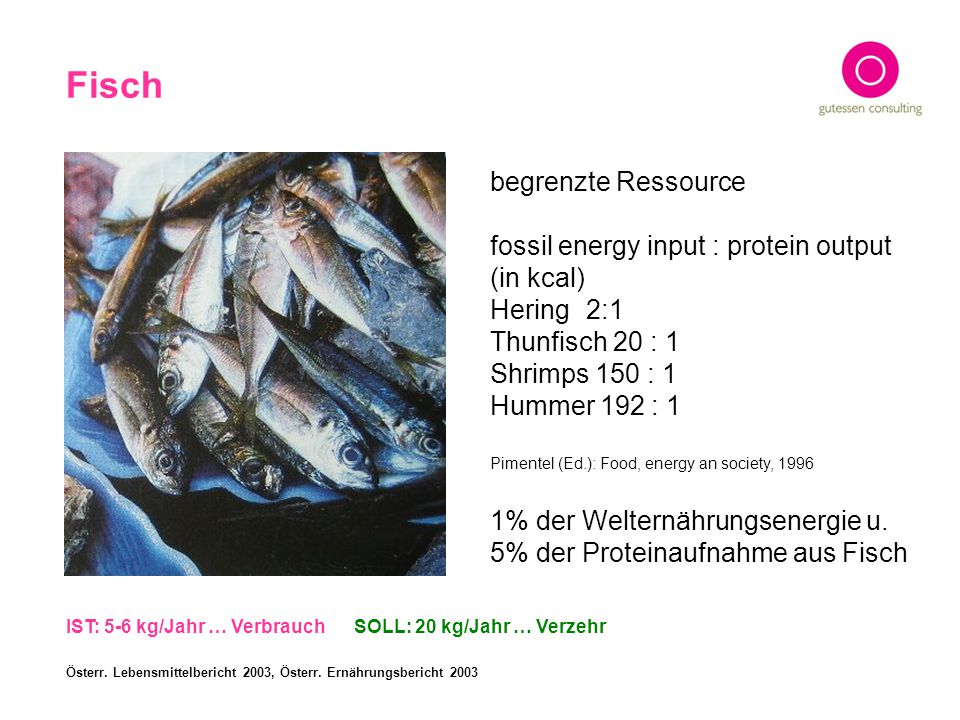 Fisch

gutessen consulting

begrenzte Ressource

fossil energy input : protein output (in kcal)
Hering 2:1
Thunfisch 20 : 1
Shrimps 150 : 1
Hummer 192 : 1

Pimentel (Ed.): Food, energy an society, 1996

1% der Welternährungsenergie u. 5% der Proteinaufnahme aus Fisch

IST: 5-6 kg/Jahr … Verbrauch SOLL: 20 kg/Jahr … Verzehr

Österr. Lebensmittelbericht 2003, Österr. Ernährungsbericht 2003